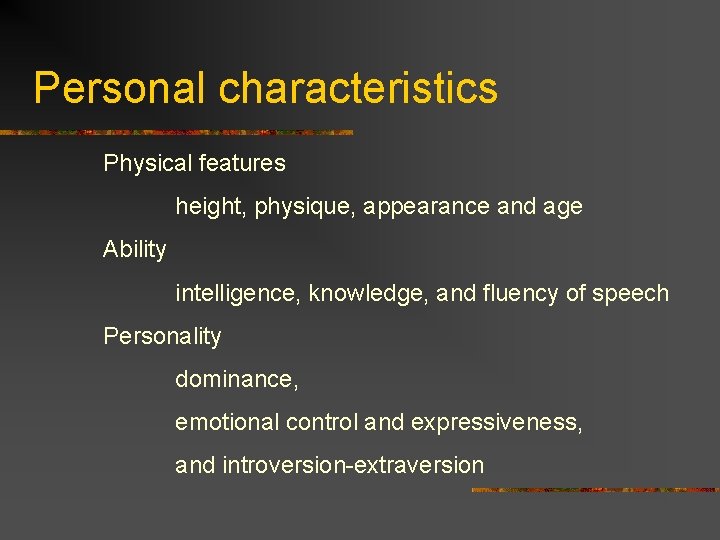 Personal characteristics

Physical features

height, physique, appearance and age

Ability

intelligence, knowledge, and fluency of speech

Personality

dominance,

emotional control and expressiveness,

and introversion-extraversion